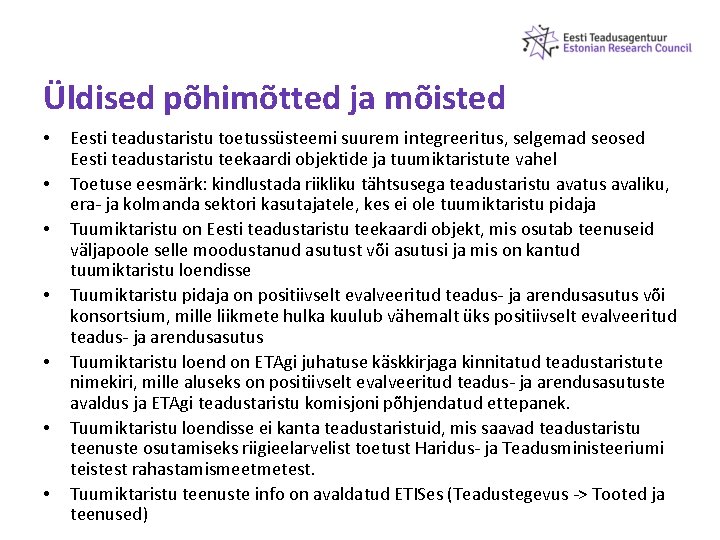 Eesti Teadusagentuur
Estonian Research Council

Üldised põhimõtted ja mõisted

• Eesti teadustaristu toetussüsteemi suurem integreeritus, selgemad seosed Eesti teadustaristu teekaardi objektide ja tuumiktaristute vahel
• Toetuse eesmärk: kindlustada riikliku tähtsusega teadustaristu avatus avaliku, era- ja kolmanda sektori kasutajatele, kes ei ole tuumiktaristu pidaja
• Tuumiktaristu on Eesti teadustaristu teekaardi objekt, mis osutab teenuseid väljapoole selle moodustanud asutust või asutusi ja mis on kantud tuumiktaristu loendisse
• Tuumiktaristu pidaja on positiivselt evalveeritud teadus- ja arendusasutus või konsortsium, mille liikmete hulka kuulub vähemalt üks positiivselt evalveeritud teadus- ja arendusasutus
• Tuumiktaristu loend on ETAgi juhatuse käskkirjaga kinnitatud teadustaristute nimekiri, mille aluseks on positiivselt evalveeritud teadus- ja arendusasutuste avaldus ja ETAgi teadustaristu komisjoni põhjendatud ettepanek.
• Tuumiktaristu loendisse ei kanta teadustaristuid, mis saavad teadustaristu teenuste osutamiseks riigieelarvelist toetust Haridus- ja Teadusministeeriumi teistest rahastamismeetmetest.
• Tuumiktaristu teenuste info on avaldatud ETISes (Teadustegevus -> Tooted ja teenused)